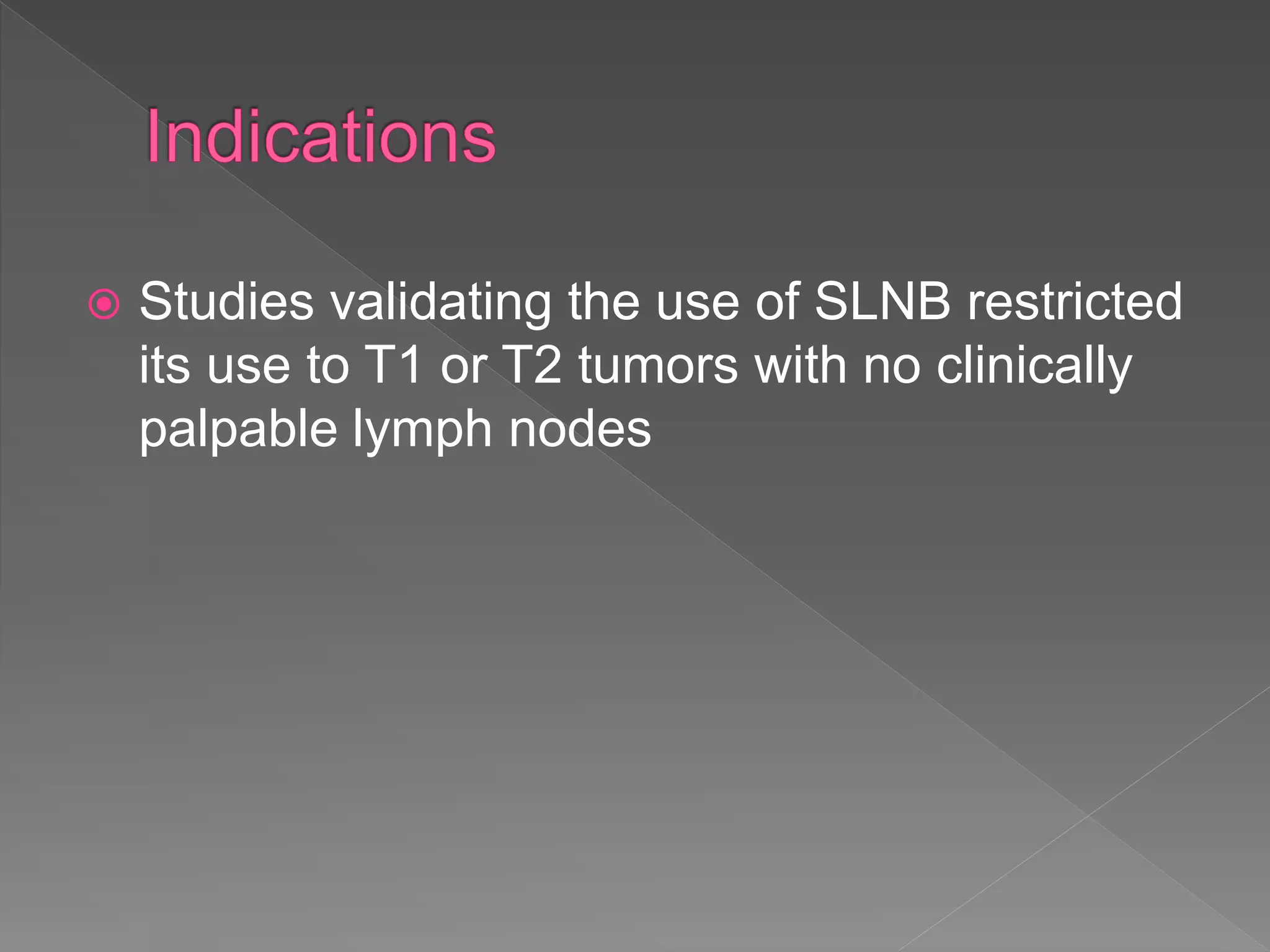 Indications

Studies validating the use of SLNB restricted its use to T1 or T2 tumors with no clinically palpable lymph nodes